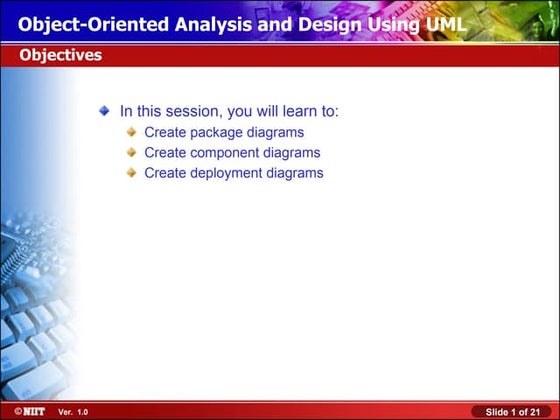 Object-Oriented Analysis and Design Using UML

Objectives

In this session, you will learn to:

Create package diagrams

Create component diagrams

Create deployment diagrams

©NIIT Ver. 1.0

Slide 1 of 21